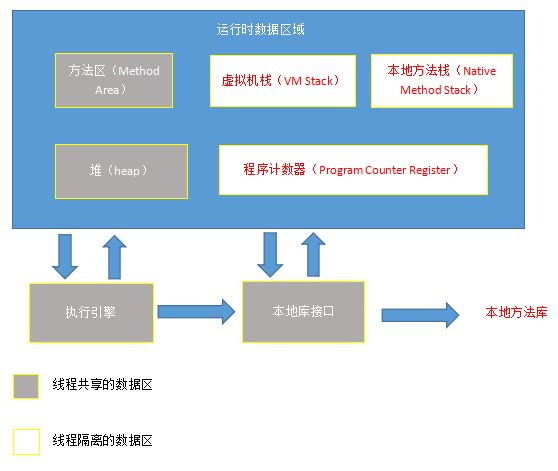 运行时数据区域

方法区（Method Area）

虚拟机栈（VM Stack）

本地方法栈（Native Method Stack）

堆（heap）

程序计数器（Program Counter Register）

执行引擎

本地库接口

本地方法库

线程共享的数据区

线程隔离的数据区